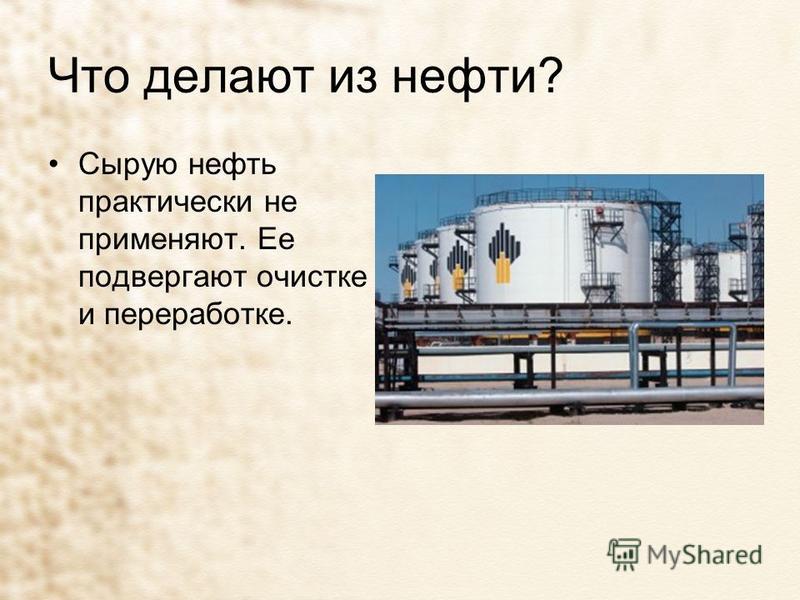 Что делают из нефти?

• Сырую нефть практически не применяют. Ее подвергают очистке и переработке.

MyShared